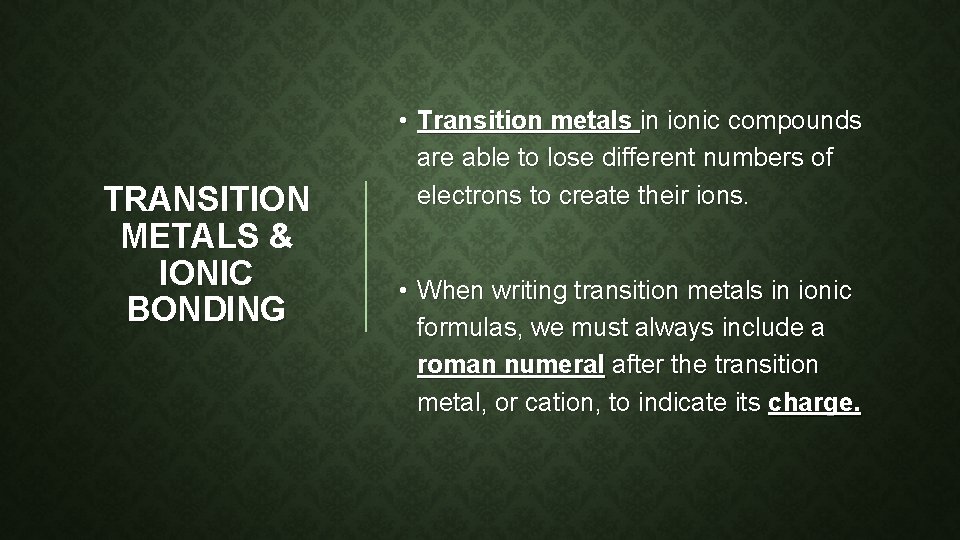 TRANSITION METALS & IONIC BONDING

• Transition metals in ionic compounds are able to lose different numbers of electrons to create their ions.

• When writing transition metals in ionic formulas, we must always include a roman numeral after the transition metal, or cation, to indicate its charge.